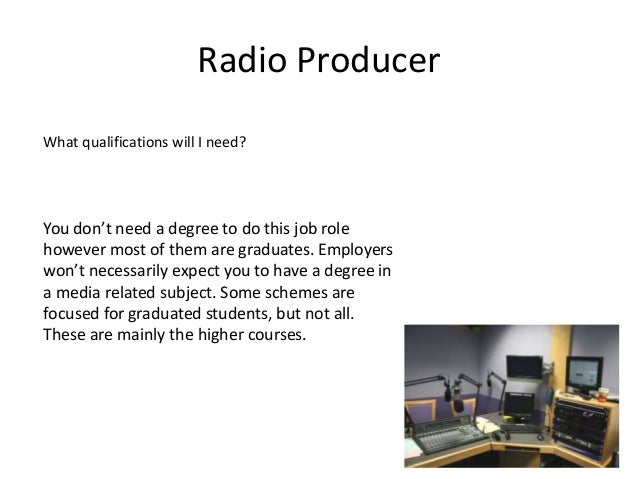 Radio Producer

What qualifications will I need?

You don't need a degree to do this job role however most of them are graduates. Employers won't necessarily expect you to have a degree in a media related subject. Some schemes are focused for graduated students, but not all. These are mainly the higher courses.